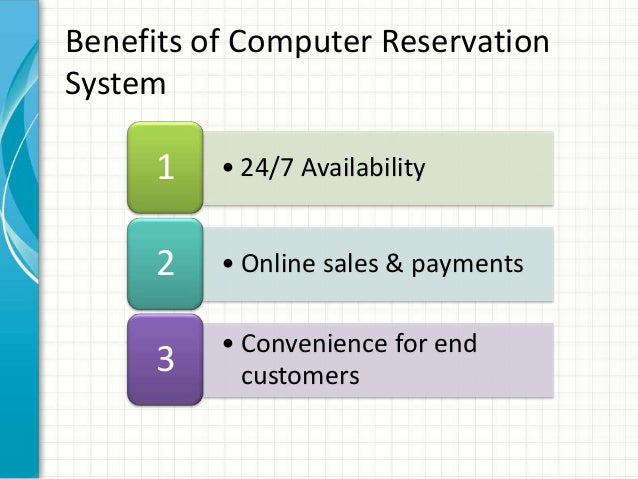 Benefits of Computer Reservation System

1

• 24/7 Availability

2

• Online sales & payments

3

• Convenience for end customers